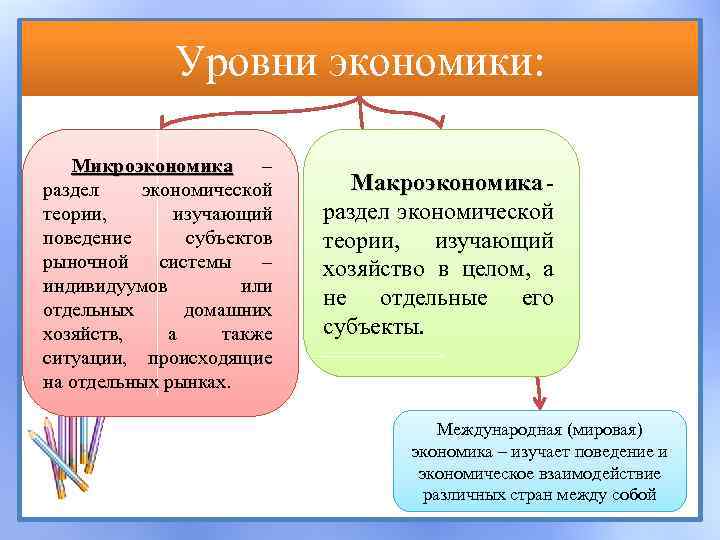 Уровни экономики:

Микроэкономика – раздел экономической теории, изучающий поведение субъектов рыночной системы – индивидуумов или отдельных домашних хозяйств, а также ситуации, происходящие на отдельных рынках.

Макроэкономика - раздел экономической теории, изучающий хозяйство в целом, а не отдельные его субъекты.

Международная (мировая) экономика – изучает поведение и экономическое взаимодействие различных стран между собой